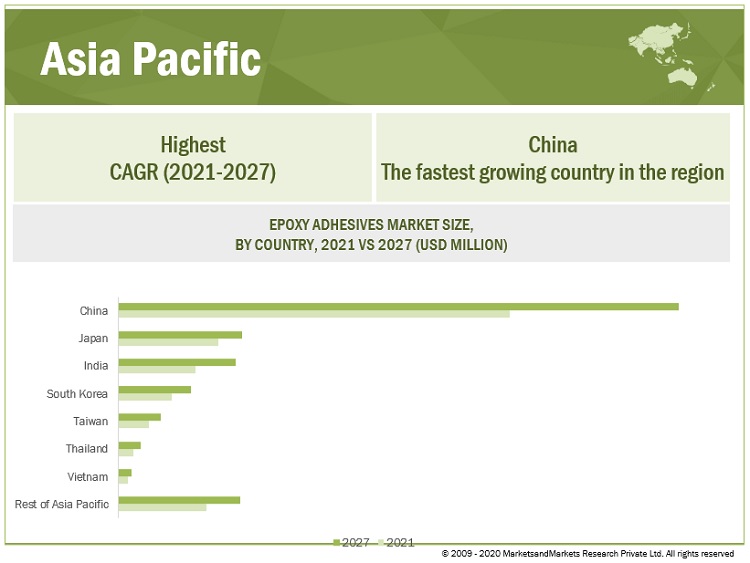 Asia Pacific

Highest
CAGR (2021-2027)

China
The fastest growing country in the region

EPOXY ADHESIVES MARKET SIZE,
BY COUNTRY, 2021 VS 2027 (USD MILLION)

China
Japan
India
South Korea
Taiwan
Thailand
Vietnam
Rest of Asia Pacific

2027 2021

© 2009 - 2020 MarketsandMarkets Research Private Ltd. All rights reserved